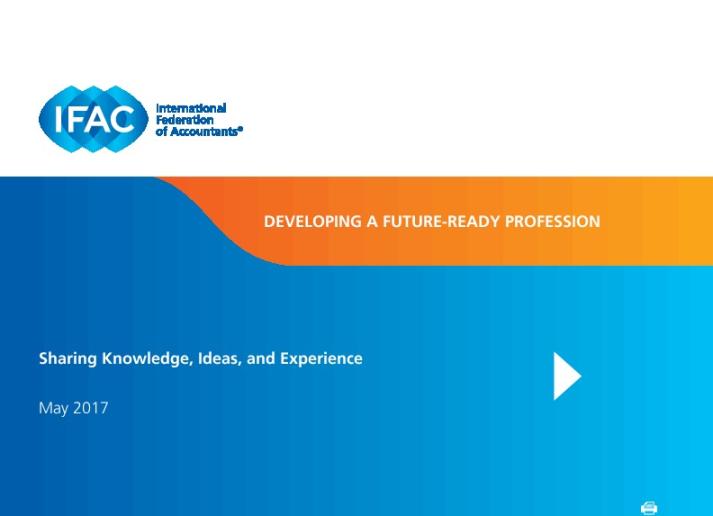 IFAC International Federation of Accountants®

DEVELOPING A FUTURE-READY PROFESSION

Sharing Knowledge, Ideas, and Experience

May 2017